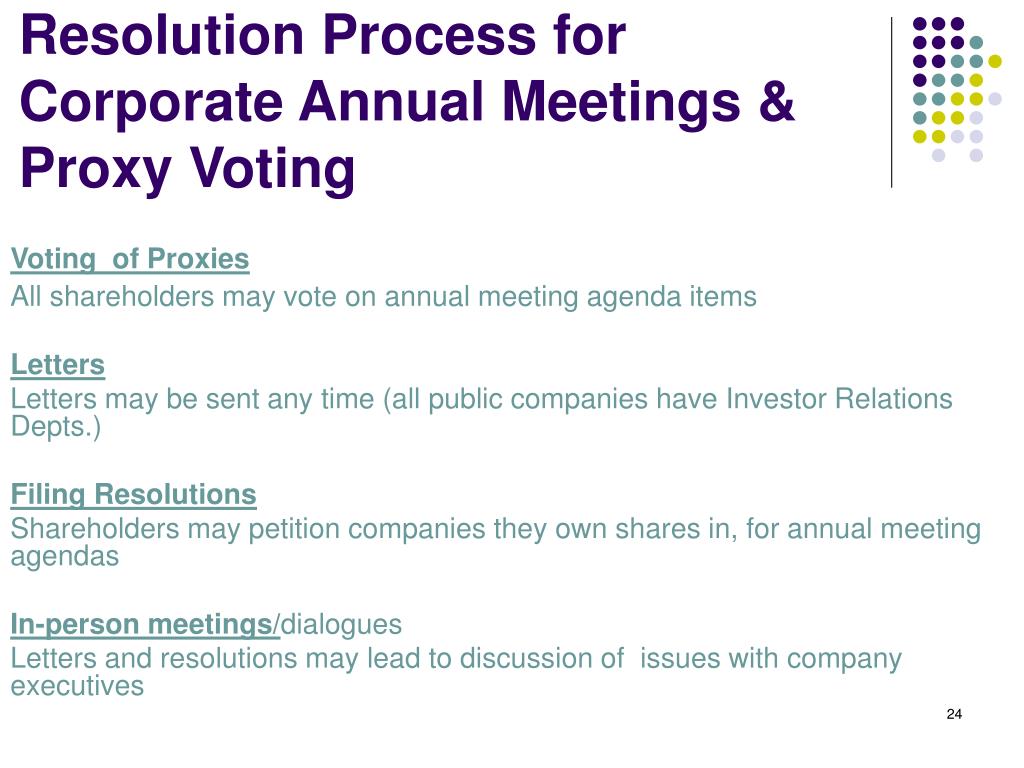 Resolution Process for Corporate Annual Meetings & Proxy Voting

Voting of Proxies
All shareholders may vote on annual meeting agenda items

Letters
Letters may be sent any time (all public companies have Investor Relations Depts.)

Filing Resolutions
Shareholders may petition companies they own shares in, for annual meeting agendas

In-person meetings/dialogues
Letters and resolutions may lead to discussion of issues with company executives

24